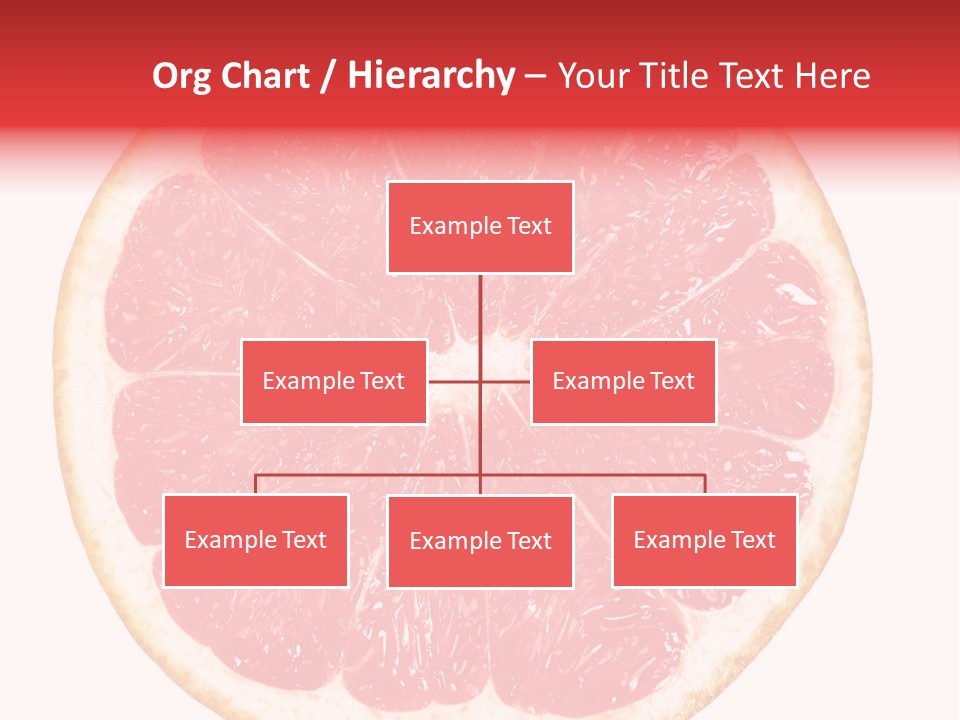 Org Chart / Hierarchy – Your Title Text Here

Example Text

Example Text

Example Text

Example Text

Example Text

Example Text